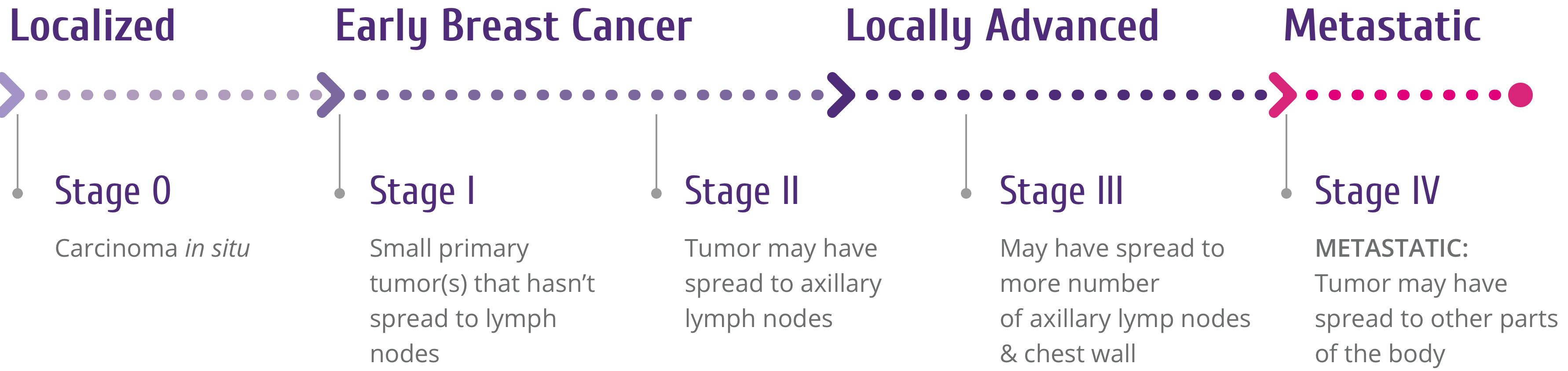 Localized

Early Breast Cancer

Locally Advanced

Metastatic

Stage 0

Carcinoma in situ

Stage I

Small primary tumor(s) that hasn't spread to lymph nodes

Stage II

Tumor may have spread to axillary lymph nodes

Stage III

May have spread to more number of axillary lymp nodes & chest wall

Stage IV

METASTATIC: Tumor may have spread to other parts of the body